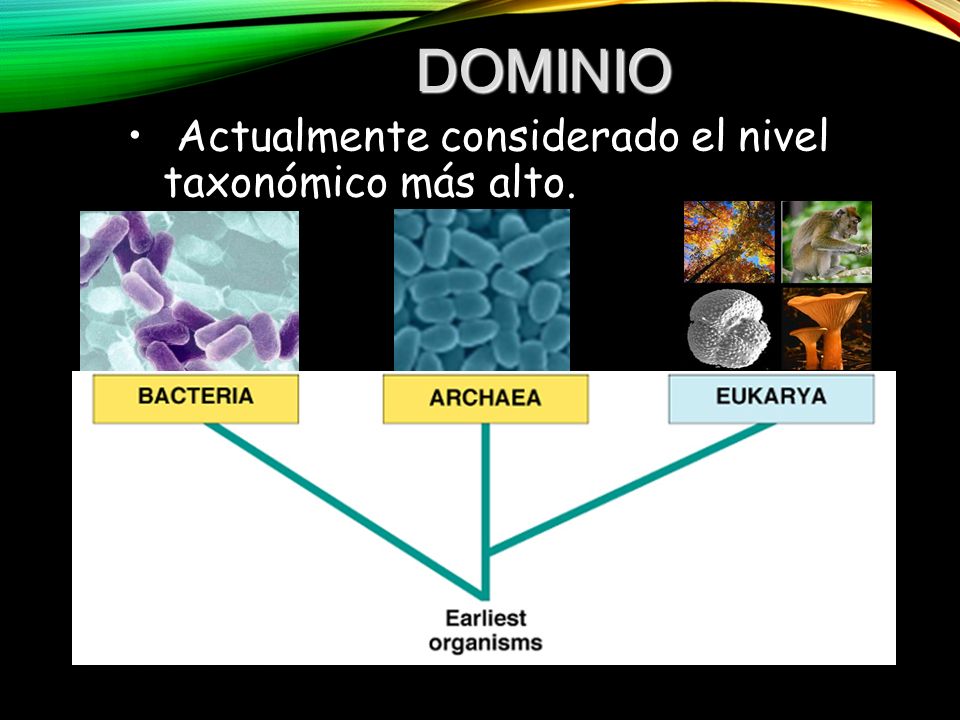 DOMINIO

• Actualmente considerado el nivel taxonómico más alto.

BACTERIA

ARCHAEA

EUKARYA

Earliest organisms